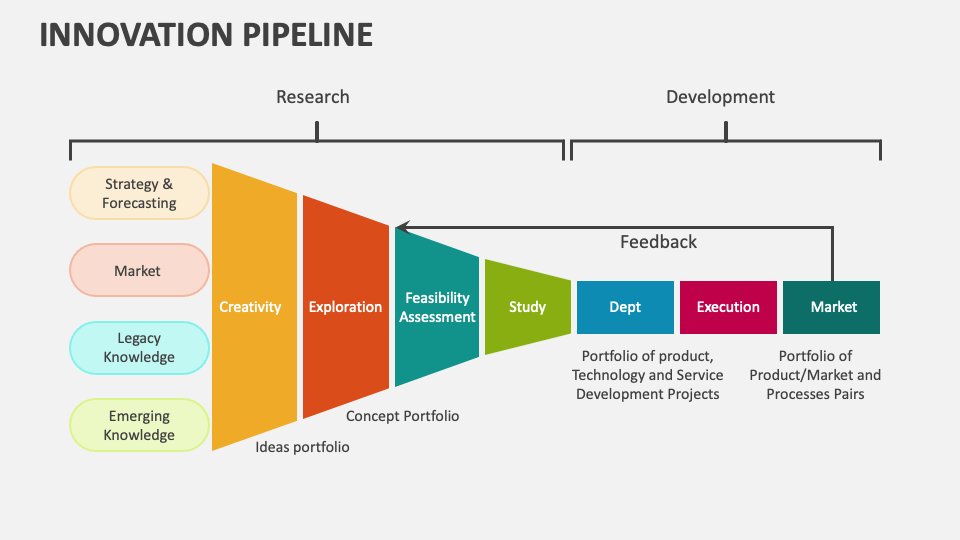 INNOVATION PIPELINE

Research

Development

Strategy & Forecasting

Market

Legacy Knowledge

Emerging Knowledge

Creativity

Exploration

Feasibility Assessment

Study

Feedback

Dept

Execution

Market

Ideas portfolio

Concept Portfolio

Portfolio of product, Technology and Service Development Projects

Portfolio of Product/Market and Processes Pairs